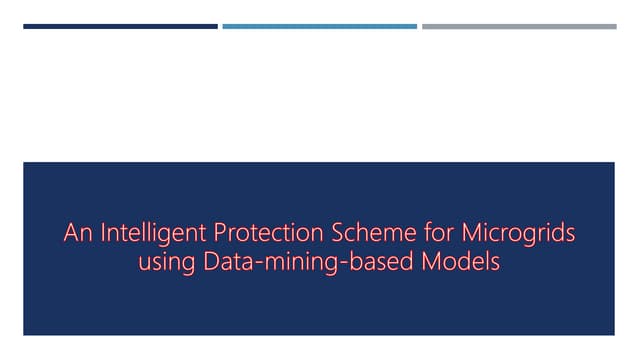 An Intelligent Protection Scheme for Microgrids using Data-mining-based Models